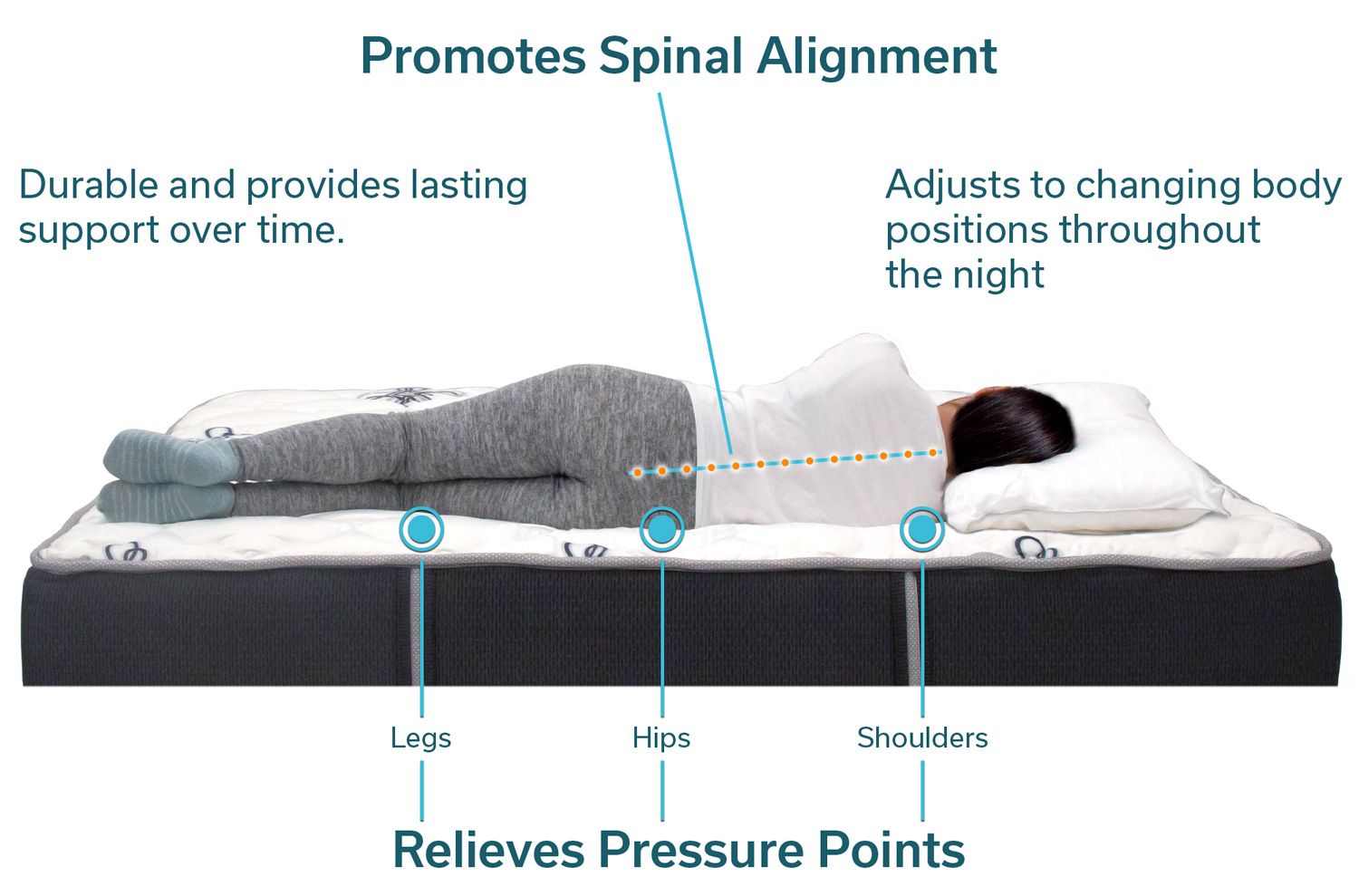 Promotes Spinal Alignment

Durable and provides lasting support over time.

Adjusts to changing body positions throughout the night

Legs

Hips

Shoulders

Relieves Pressure Points